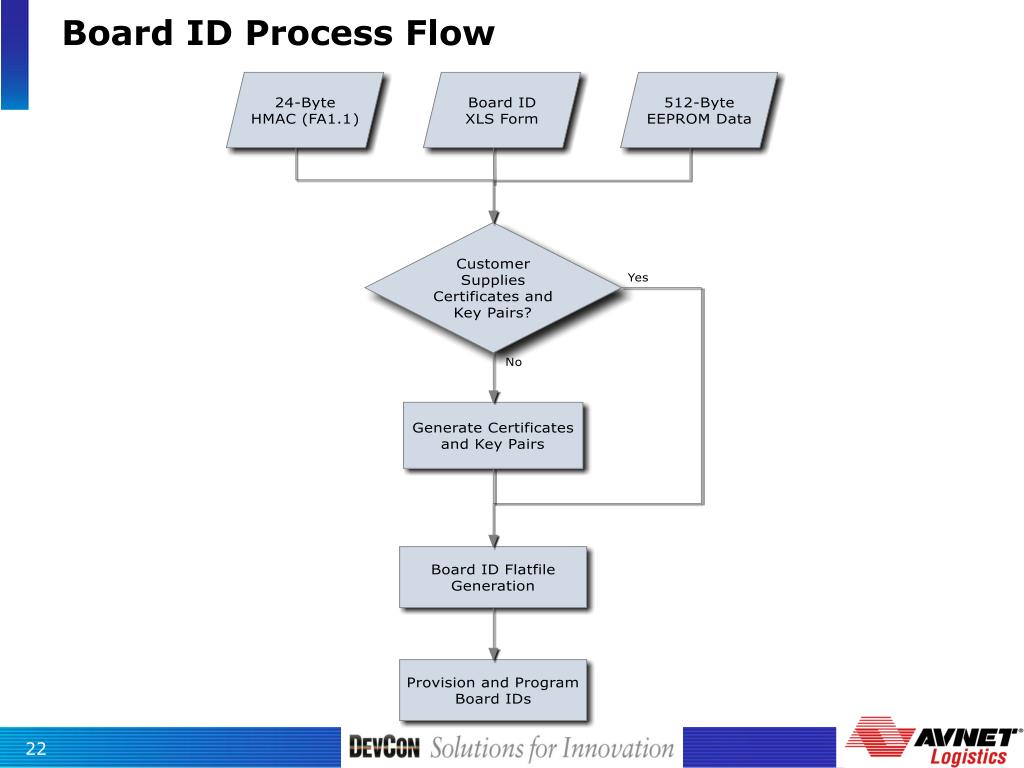 Board ID Process Flow

24-Byte HMAC (FA1.1)

Board ID XLS Form

512-Byte EEPROM Data

Customer Supplies Certificates and Key Pairs?

Yes

No

Generate Certificates and Key Pairs

Board ID Flatfile Generation

Provision and Program Board IDs

22

DEVCON Solutions for Innovation

AVNET® Logistics